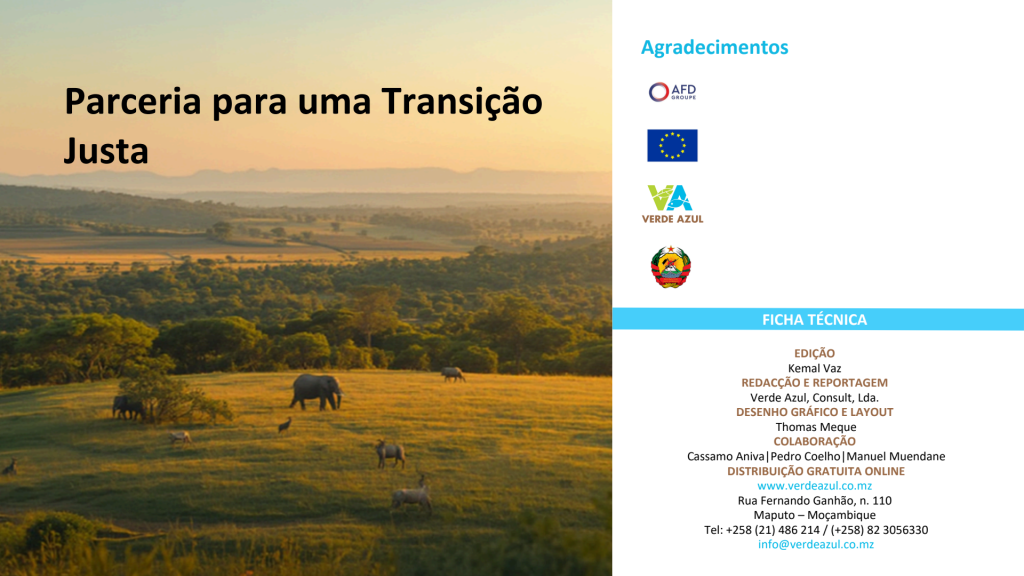 Parceria para uma Transição Justa

Agradecimentos

AFD GROUPE

VA
VERDE AZUL

FICHA TÉCNICA

EDIÇÃO
Kemal Vaz
REDACÇÃO E REPORTAGEM
Verde Azul, Consult, Lda.
DESENHO GRÁFICO E LAYOUT
Thomas Meque
COLABORAÇÃO
Cassamo Aniva|Pedro Coelho|Manuel Muendane
DISTRIBUIÇÃO GRATUITA ONLINE
www.verdeazul.co.mz
Rua Fernando Ganhão, n. 110
Maputo – Moçambique
Tel: +258 (21) 486 214 / (+258) 82 3056330
info@verdeazul.co.mz